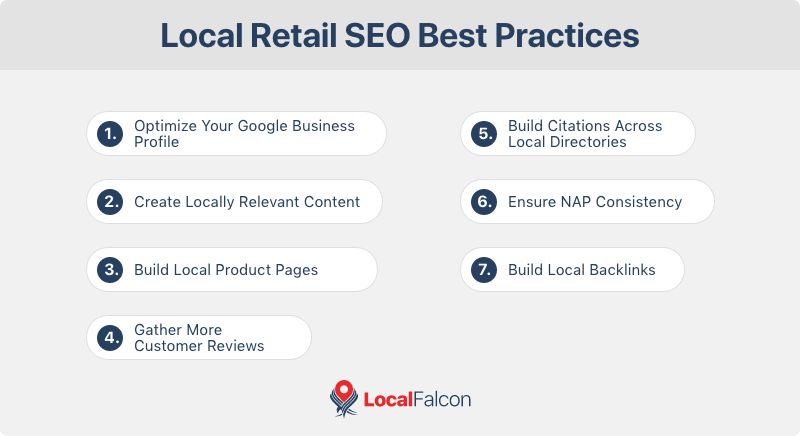 Local Retail SEO Best Practices

1. Optimize Your Google Business Profile

2. Create Locally Relevant Content

3. Build Local Product Pages

4. Gather More Customer Reviews

5. Build Citations Across Local Directories

6. Ensure NAP Consistency

7. Build Local Backlinks

LocalFalcon